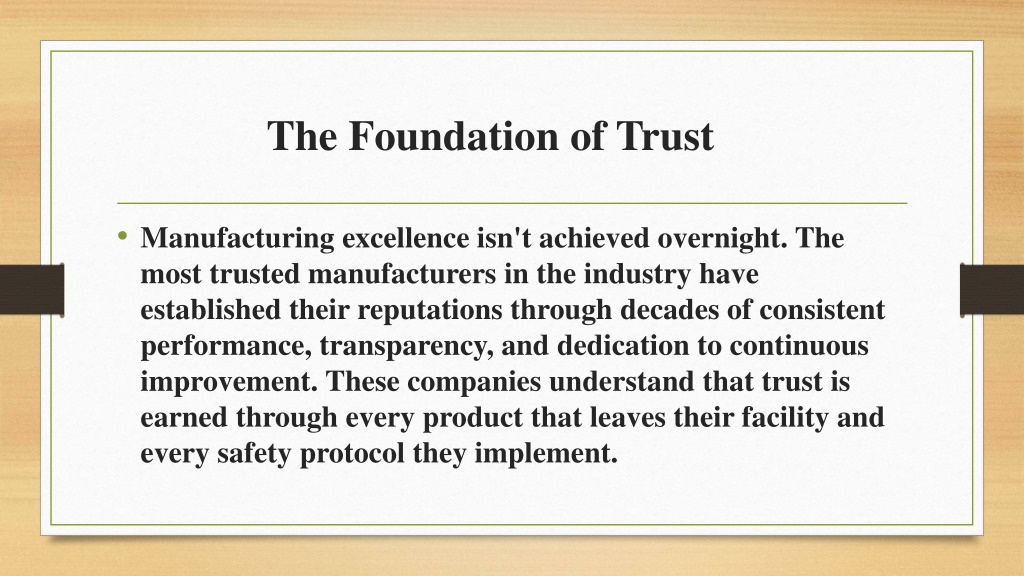 The Foundation of Trust

• Manufacturing excellence isn't achieved overnight. The most trusted manufacturers in the industry have established their reputations through decades of consistent performance, transparency, and dedication to continuous improvement. These companies understand that trust is earned through every product that leaves their facility and every safety protocol they implement.